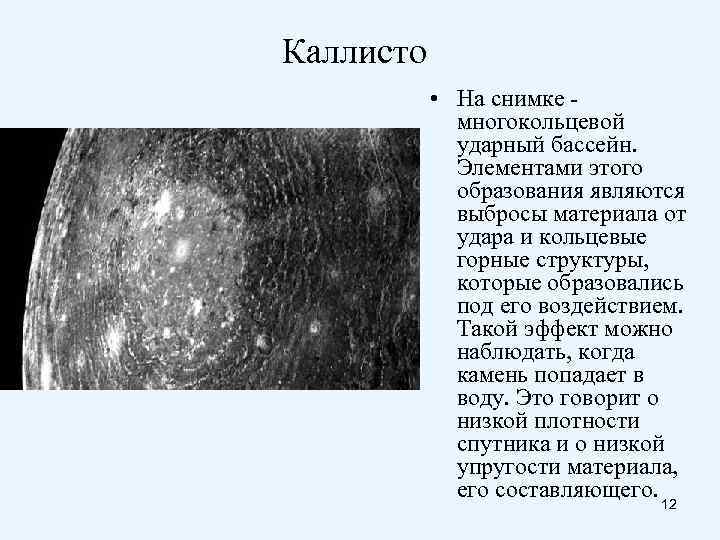 Каллисто

• На снимке - многокольцевой ударный бассейн. Элементами этого образования являются выбросы материала от удара и кольцевые горные структуры, которые образовались под его воздействием. Такой эффект можно наблюдать, когда камень попадает в воду. Это говорит о низкой плотности спутника и о низкой упругости материала, его составляющего.

12